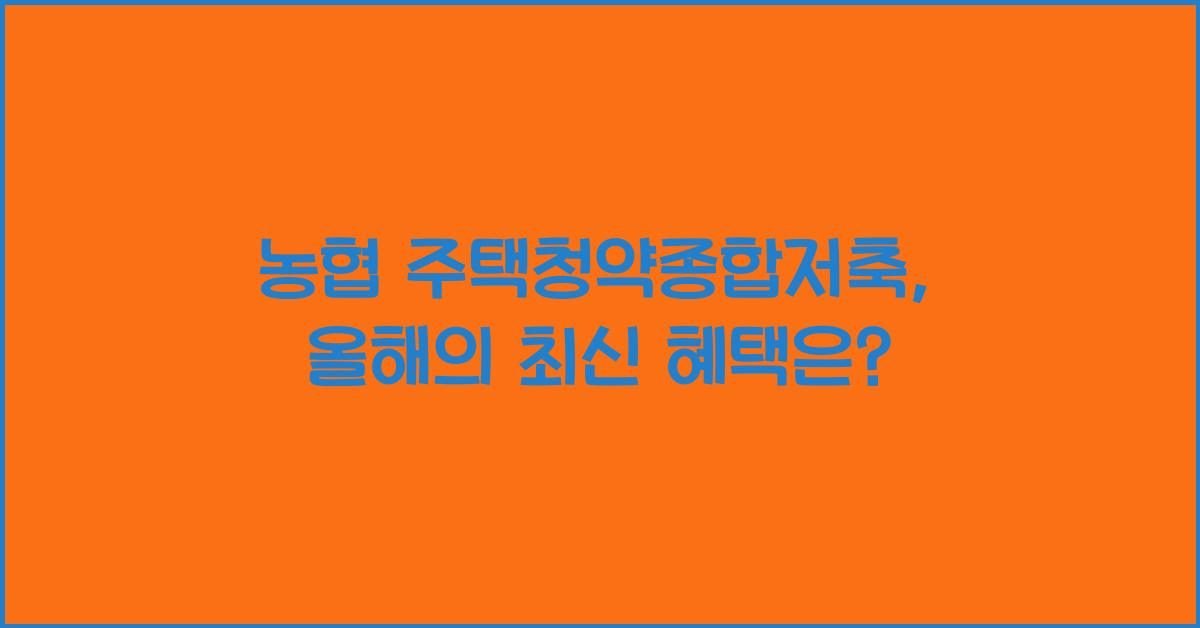 농협 주택청약종합저축,
올해의 최신 혜택은?